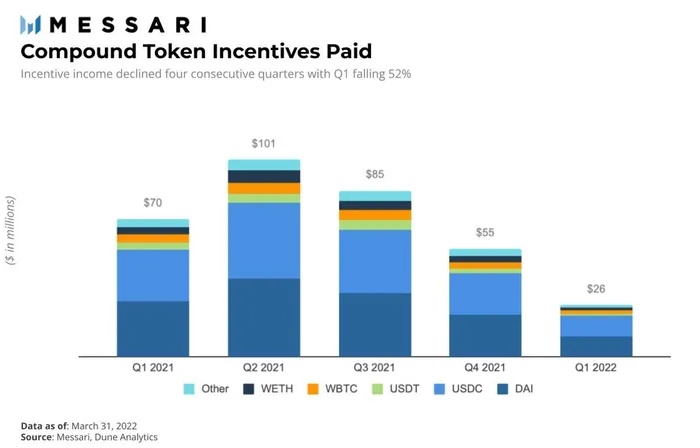 MESSARI

Compound Token Incentives Paid

Incentive income declined four consecutive quarters with Q1 falling 52%

($ in millions)

$70
$101
$85
$55
$26

Q1 2021
Q2 2021
Q3 2021
Q4 2021
Q1 2022

Other
WETH
WBTC
USDT
USDC
DAI

Data as of: March 31, 2022
Source: Messari, Dune Analytics